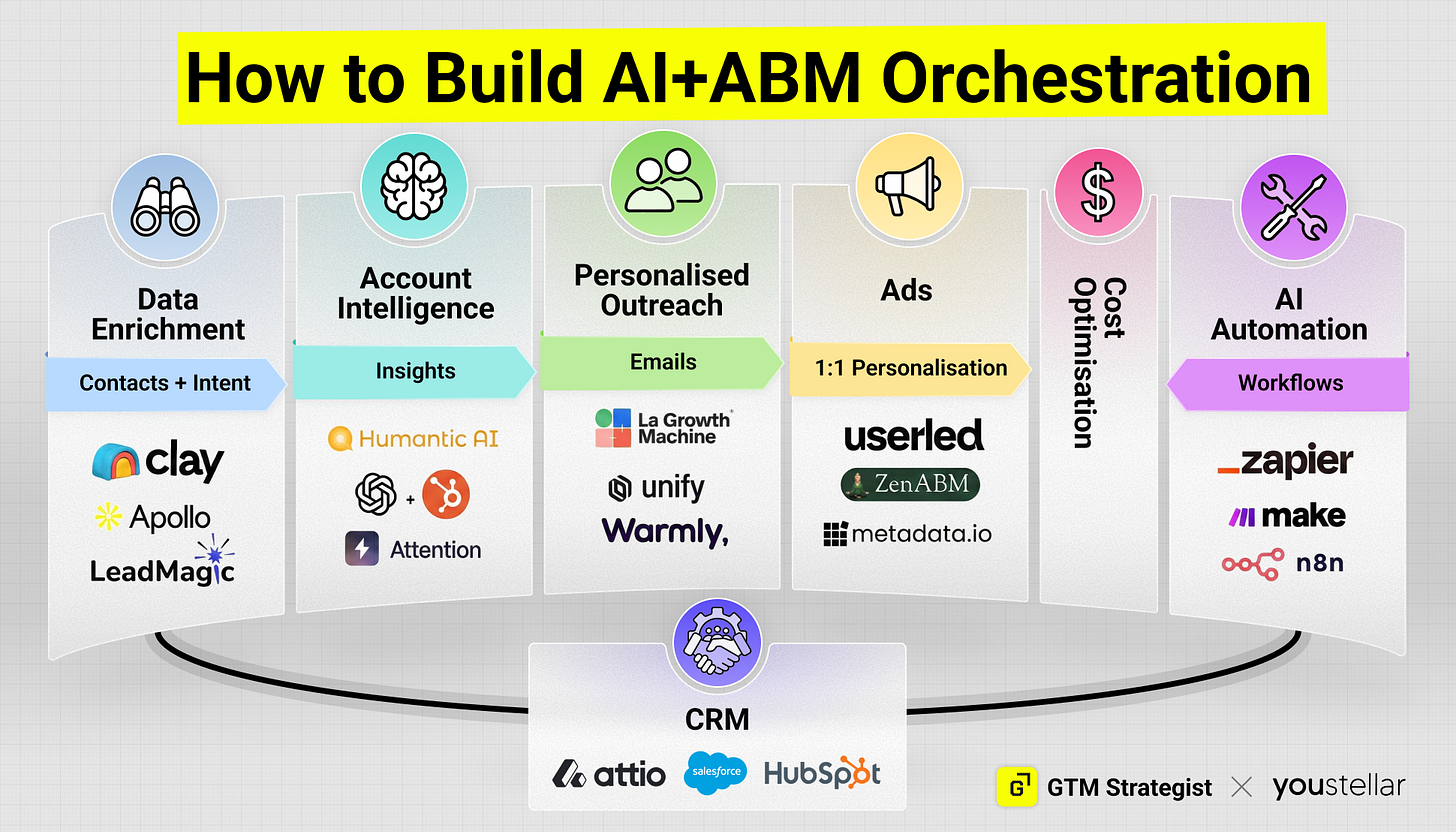 How to Build AI+ABM Orchestration

Data Enrichment

Contacts + Intent

clay

Apollo

LeadMagic

Account Intelligence

Insights

Humantic AI

+

Attention

Personalised Outreach

Emails

La Growth Machine

unify

Warmly,

Ads

1:1 Personalisation

userled

ZenABM

metadata.io

Cost Optimisation

AI Automation

Workflows

zapier

make

n8n

CRM

attio

salesforce

HubSpot

GTM Strategist × youstellar